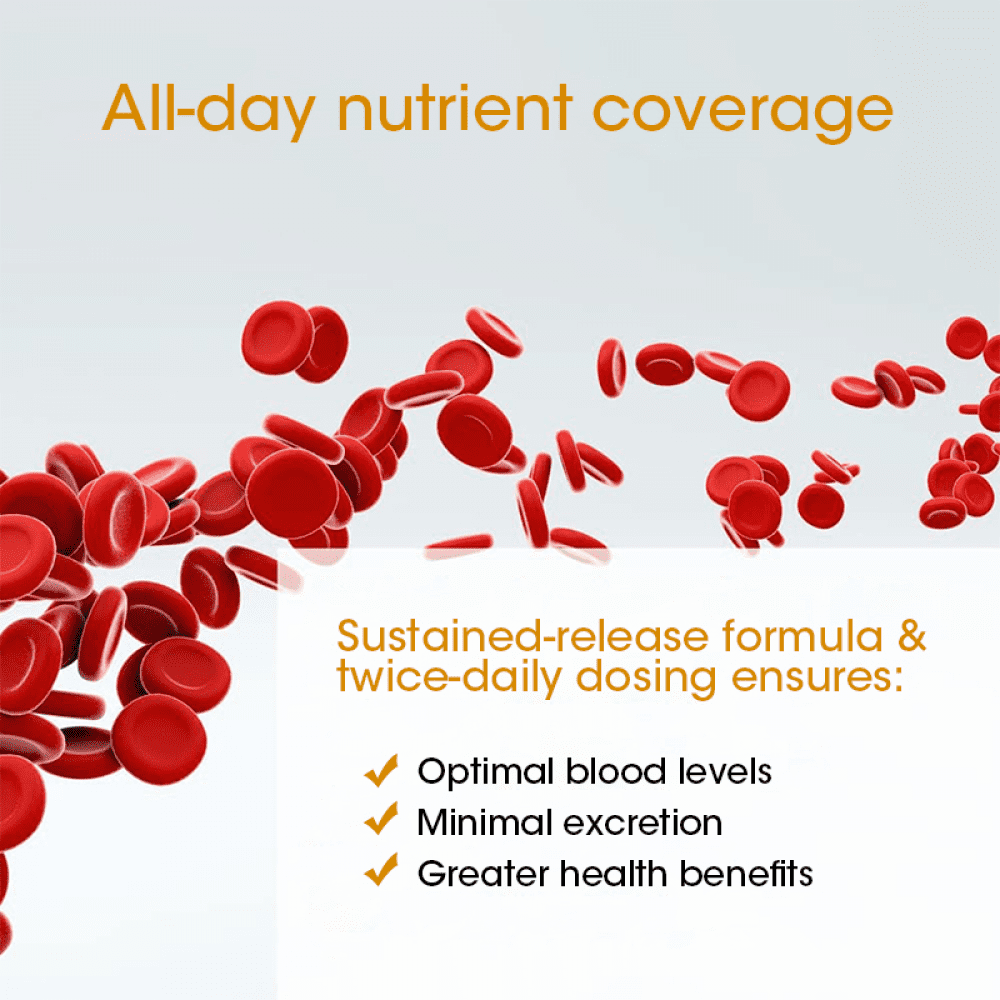 All-day nutrient coverage

Sustained-release formula & twice-daily dosing ensures:

✓ Optimal blood levels
✓ Minimal excretion
✓ Greater health benefits